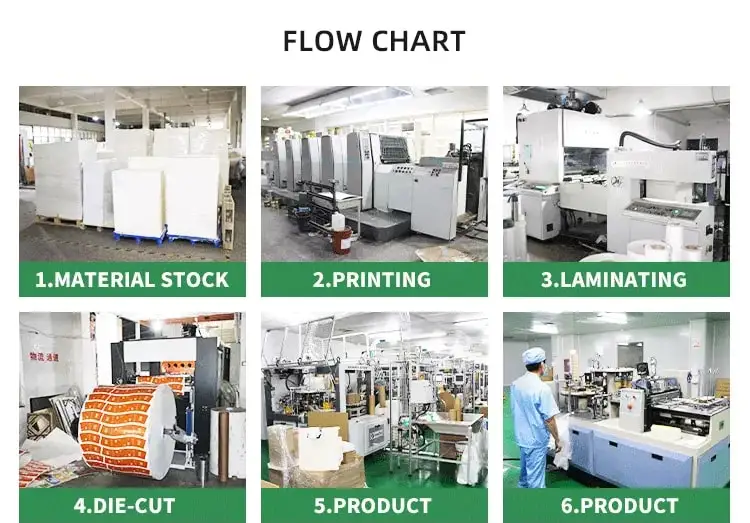 FLOW CHART

1.MATERIAL STOCK

2.PRINTING

3.LAMINATING

物流通道

4.DIE-CUT

5.PRODUCT

6.PRODUCT